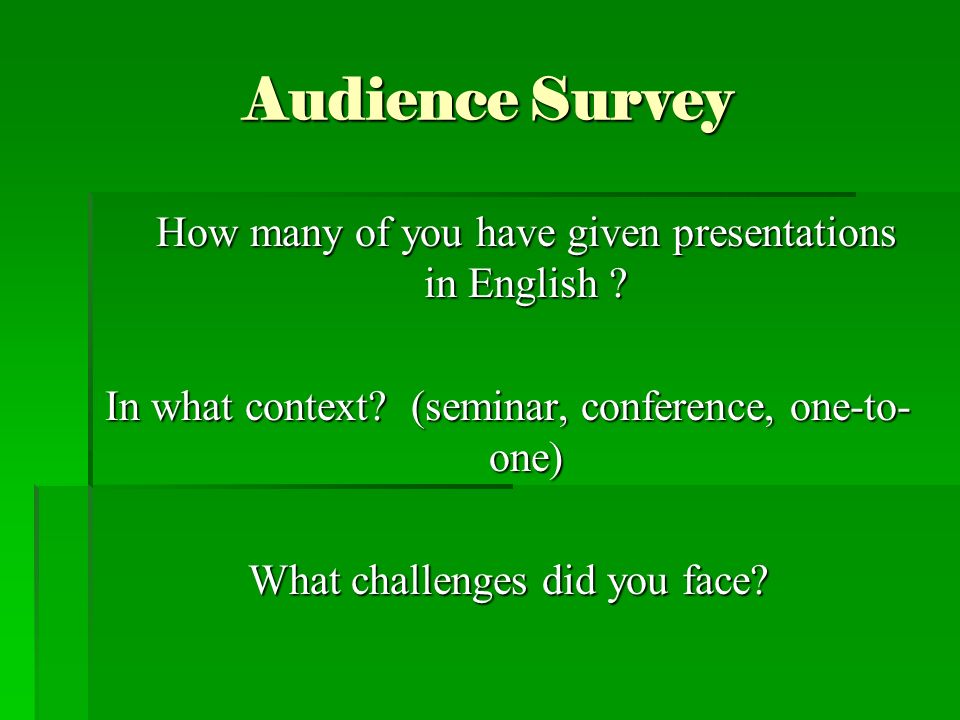 Audience Survey

How many of you have given presentations in English ?

In what context? (seminar, conference, one-to-one)

What challenges did you face?